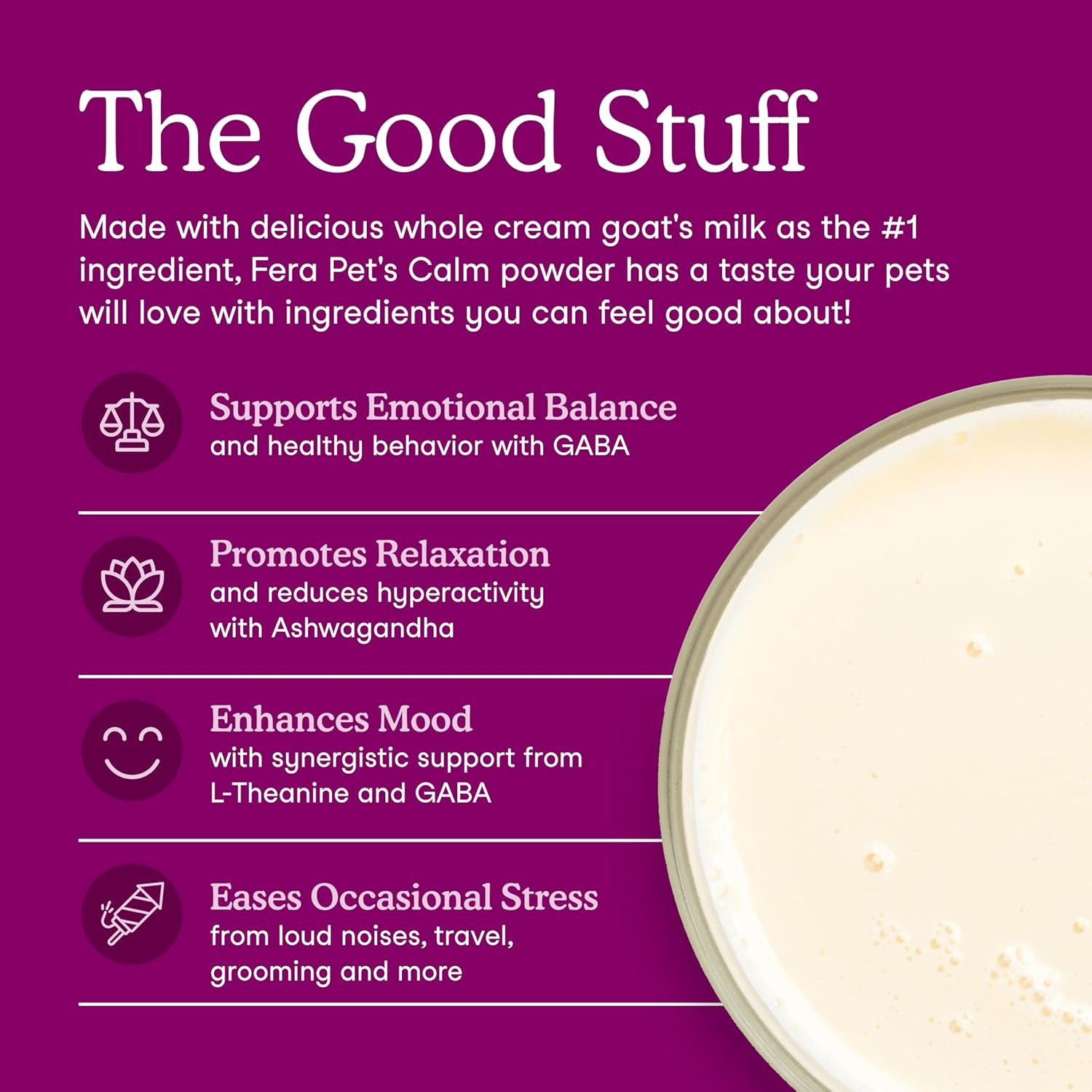 The Good Stuff

Made with delicious whole cream goat's milk as the #1 ingredient, Fera Pet's Calm powder has a taste your pets will love with ingredients you can feel good about!

Supports Emotional Balance
and healthy behavior with GABA

Promotes Relaxation
and reduces hyperactivity with Ashwagandha

Enhances Mood
with synergistic support from L-Theanine and GABA

Eases Occasional Stress
from loud noises, travel, grooming and more